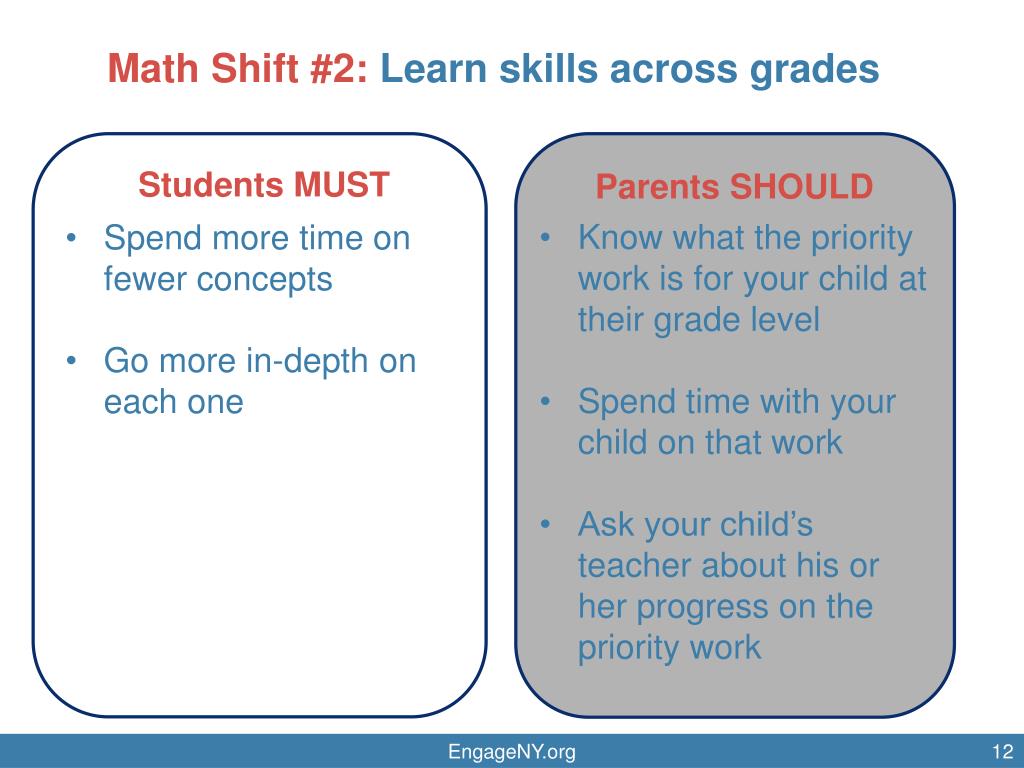 Math Shift #2: Learn skills across grades

Students MUST

• Spend more time on fewer concepts

• Go more in-depth on each one

Parents SHOULD

• Know what the priority work is for your child at their grade level

• Spend time with your child on that work

• Ask your child's teacher about his or her progress on the priority work

EngageNY.org

12